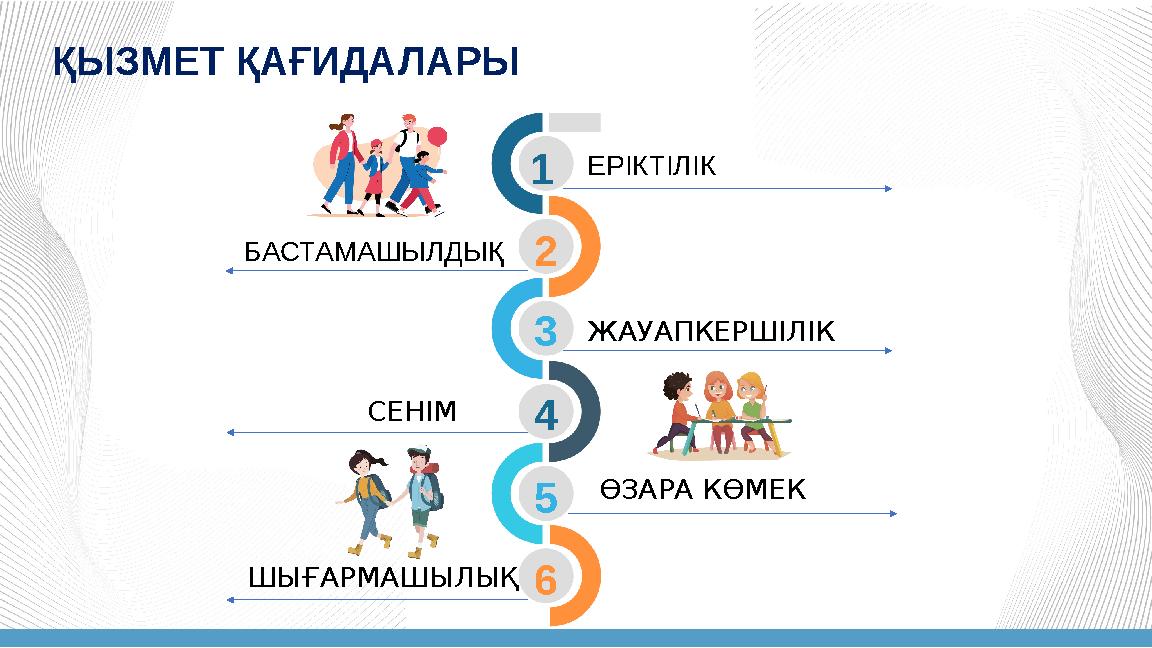 ҚЫЗМЕТ ҚАҒИДАЛАРЫ

1 ЕРІКТІЛІК

БАСТАМАШЫЛДЫҚ 2

3 ЖАУАПКЕРШІЛІК

СЕНІМ 4

5 ӨЗАРА КӨМЕК

ШЫҒАРМАШЫЛЫҚ 6